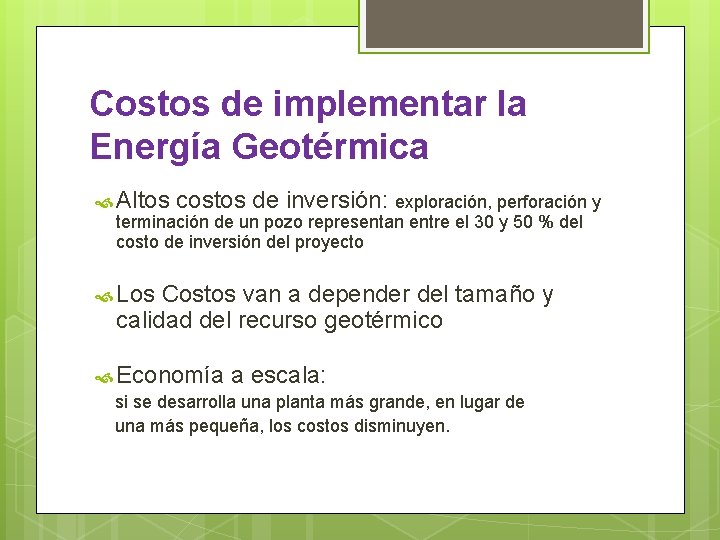 Costos de implementar la Energía Geotérmica

Altos costos de inversión: exploración, perforación y terminación de un pozo representan entre el 30 y 50 % del costo de inversión del proyecto

Los Costos van a depender del tamaño y calidad del recurso geotérmico

Economía a escala:
si se desarrolla una planta más grande, en lugar de una más pequeña, los costos disminuyen.